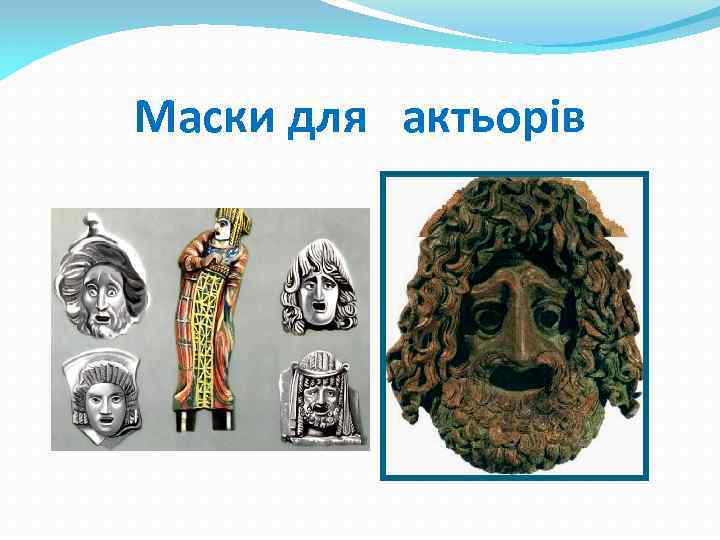 Маски для актьорів